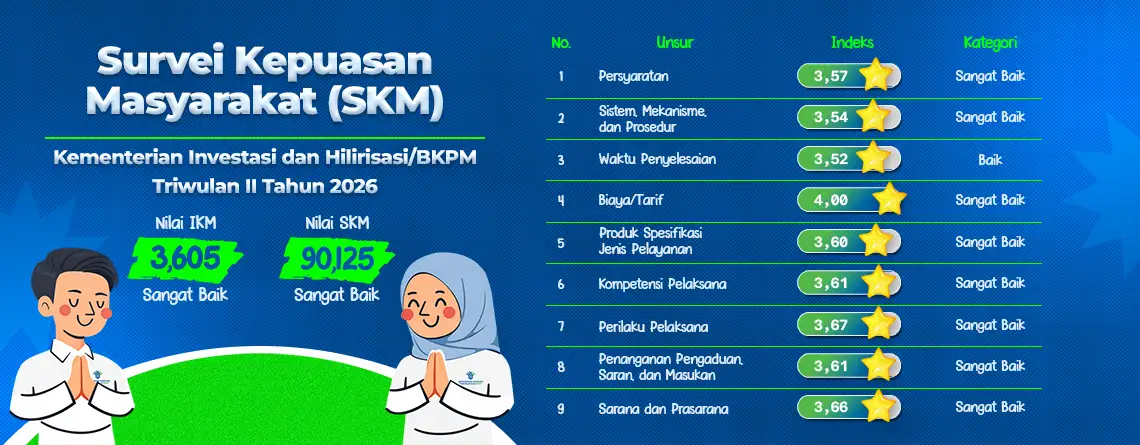 Survei Kepuasan Masyarakat (SKM)

Kementerian Investasi dan Hilirisasi/BKPM
Triwulan II Tahun 2026

Nilai IKM
3,605
Sangat Baik

Nilai SKM
90,125
Sangat Baik

| No. | Unsur | Indeks | Kategori |
|---|---|---|---|
| 1 | Persyaratan | 3,57 | Sangat Baik |
| 2 | Sistem, Mekanisme, dan Prosedur | 3,54 | Sangat Baik |
| 3 | Waktu Penyelesaian | 3,52 | Baik |
| 4 | Biaya/Tarif | 4,00 | Sangat Baik |
| 5 | Produk Spesifikasi Jenis Pelayanan | 3,60 | Sangat Baik |
| 6 | Kompetensi Pelaksana | 3,61 | Sangat Baik |
| 7 | Perilaku Pelaksana | 3,67 | Sangat Baik |
| 8 | Penanganan Pengaduan, Saran, dan Masukan | 3,61 | Sangat Baik |
| 9 | Sarana dan Prasarana | 3,66 | Sangat Baik |